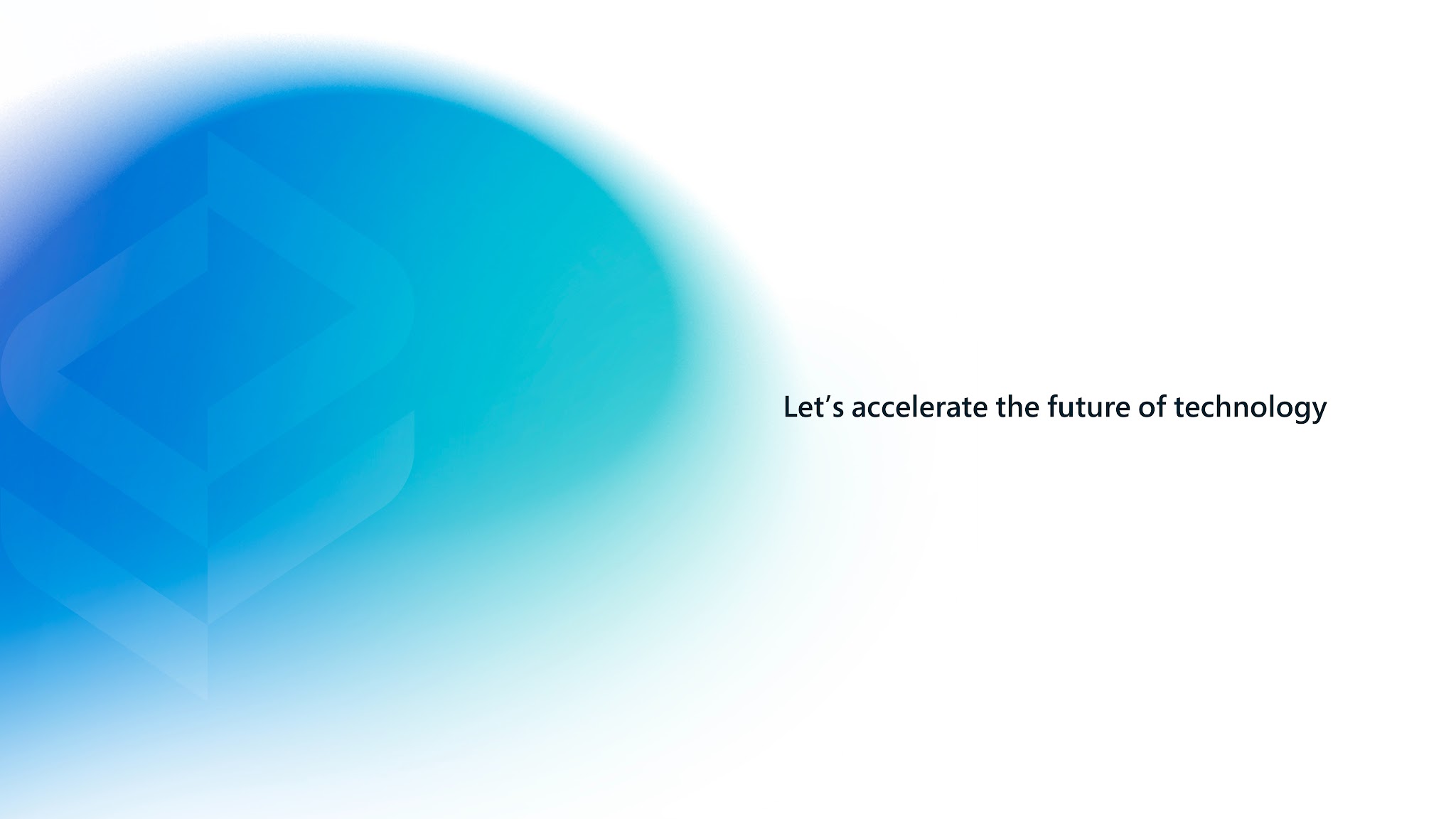 Let’s accelerate the future of technology